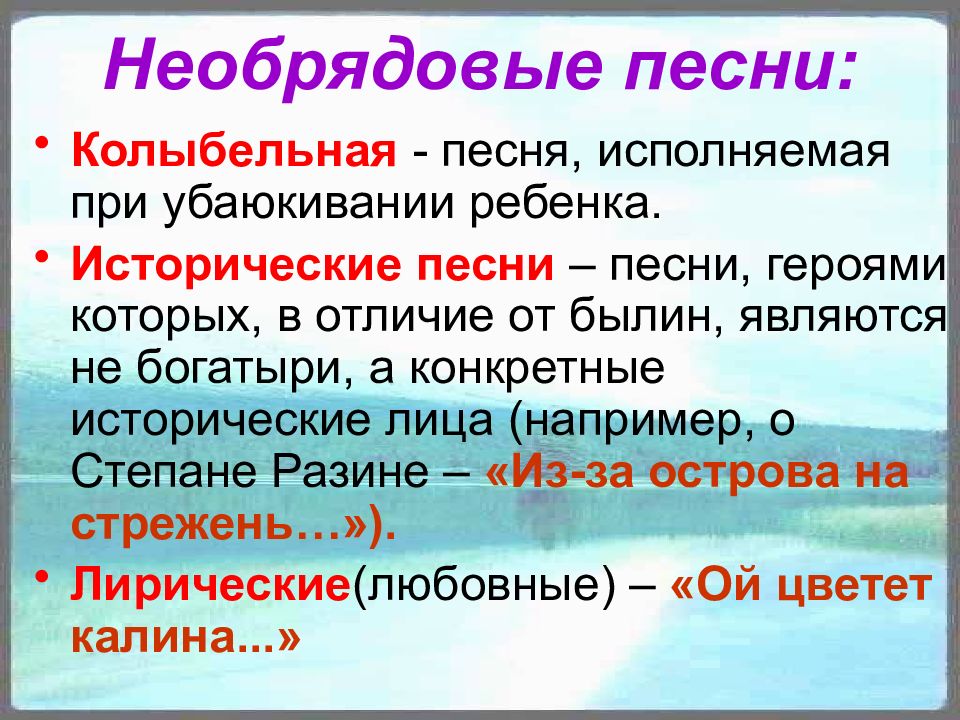 Необрядовые песни:

• Колыбельная - песня, исполняемая при убаюкивании ребенка.

• Исторические песни – песни, героями которых, в отличие от былин, являются не богатыри, а конкретные исторические лица (например, о Степане Разине – «Из-за острова на стрежень…»).

• Лирические(любовные) – «Ой цветет калина...»